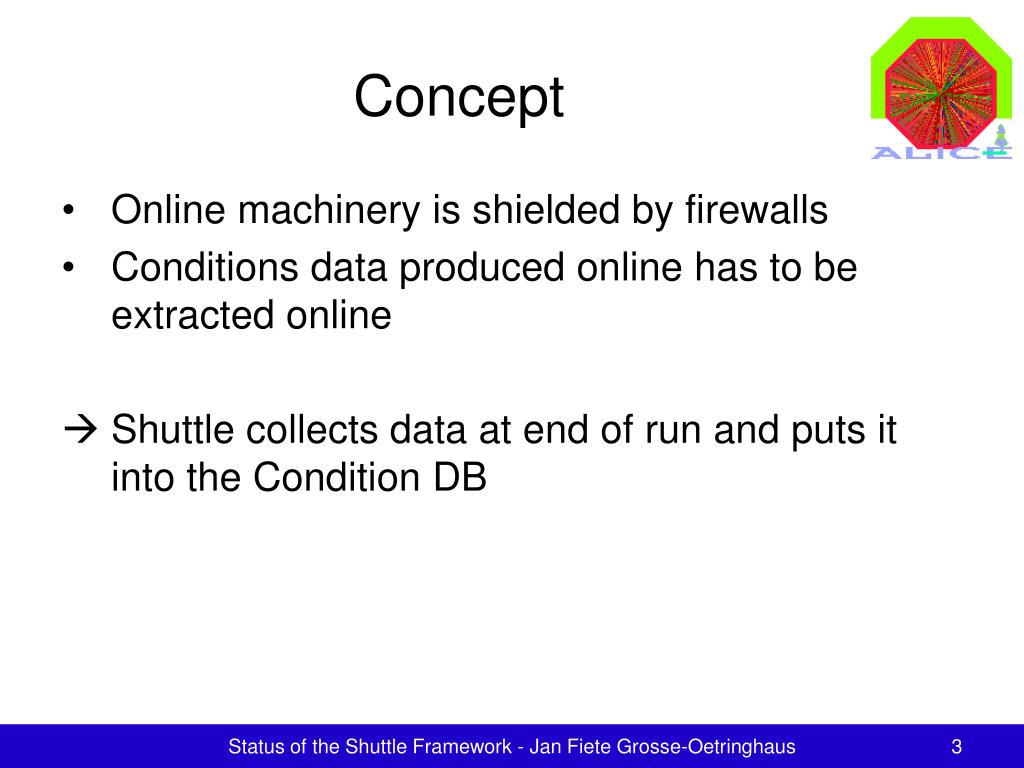 Concept

ALICE

• Online machinery is shielded by firewalls
• Conditions data produced online has to be extracted online

→ Shuttle collects data at end of run and puts it into the Condition DB

Status of the Shuttle Framework - Jan Fiete Grosse-Oetringhaus

3